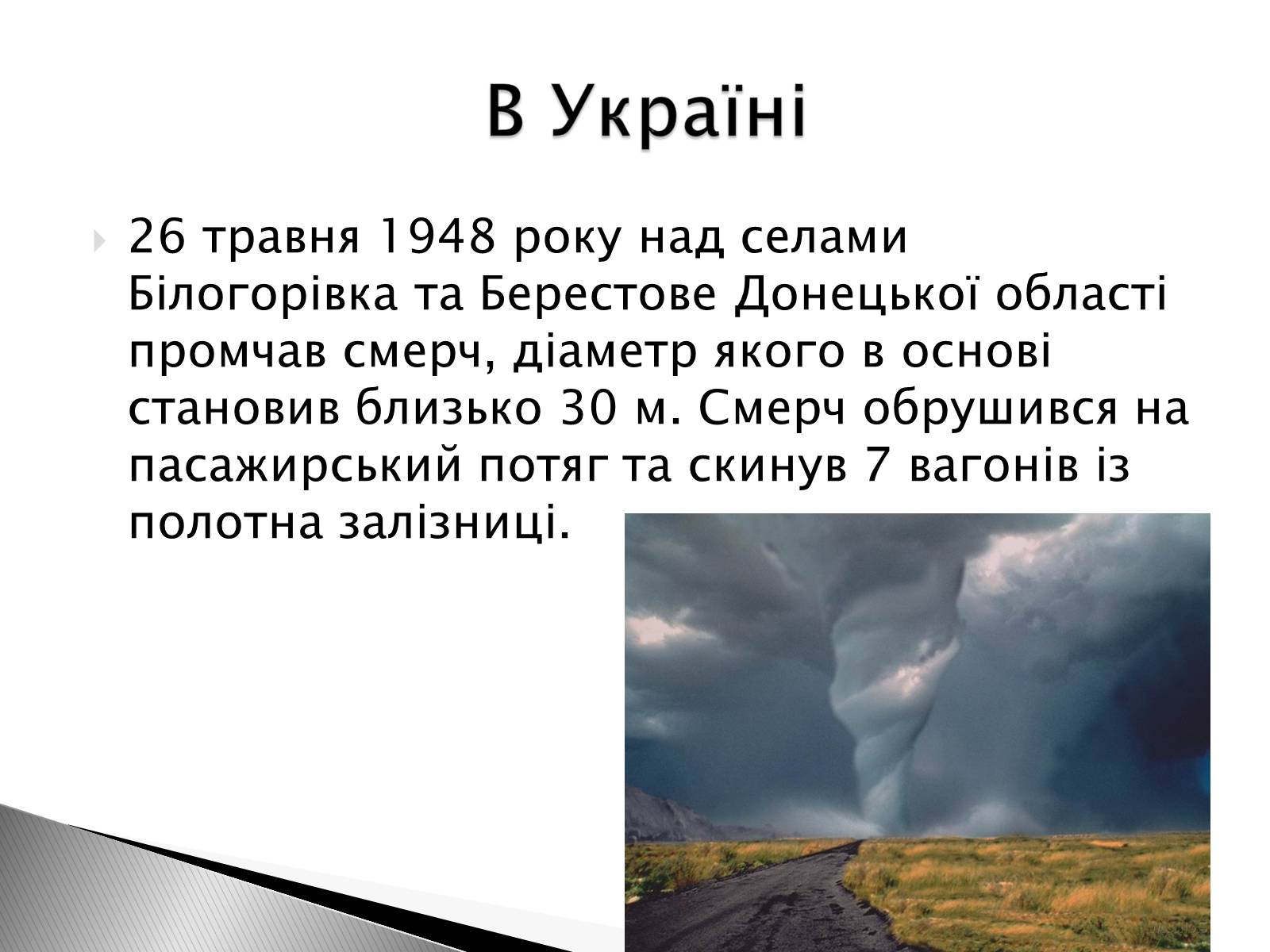 В Україні

26 травня 1948 року над селами Білогорівка та Берестове Донецької області промчав смерч, діаметр якого в основі становив близько 30 м. Смерч обрушився на пасажирський потяг та скинув 7 вагонів із полотна залізниці.